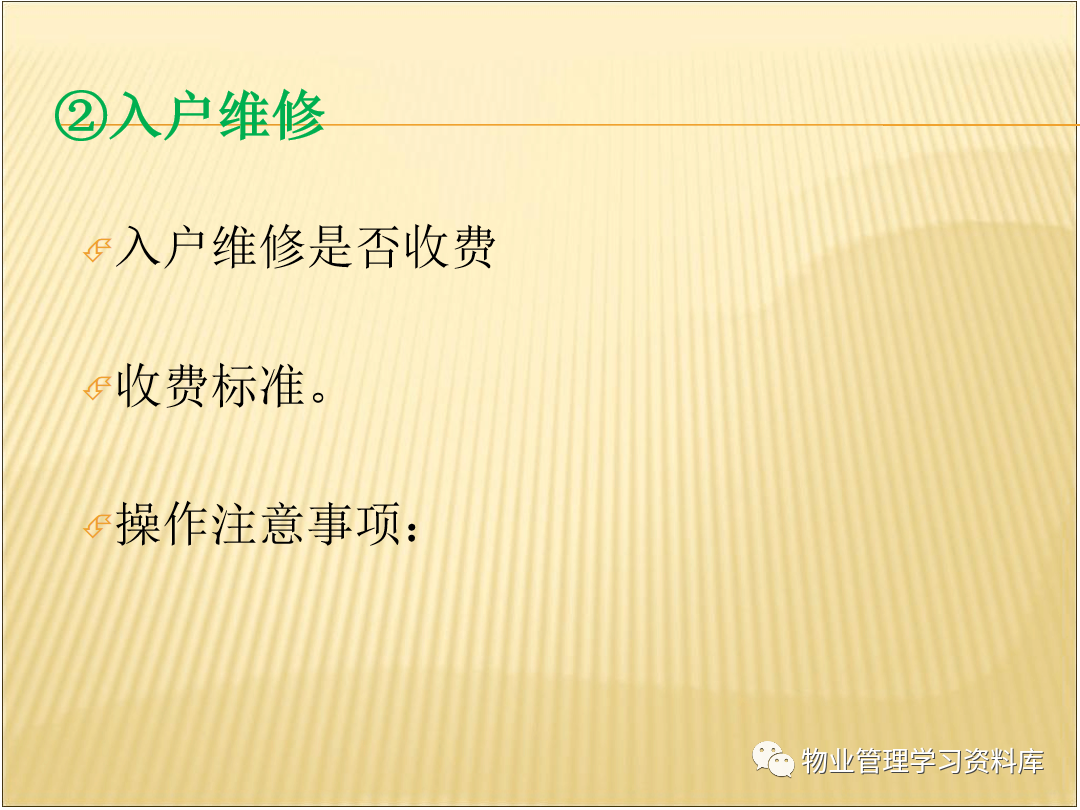 ②入户维修

入户维修是否收费

收费标准。

操作注意事项：

物业管理学习资料库